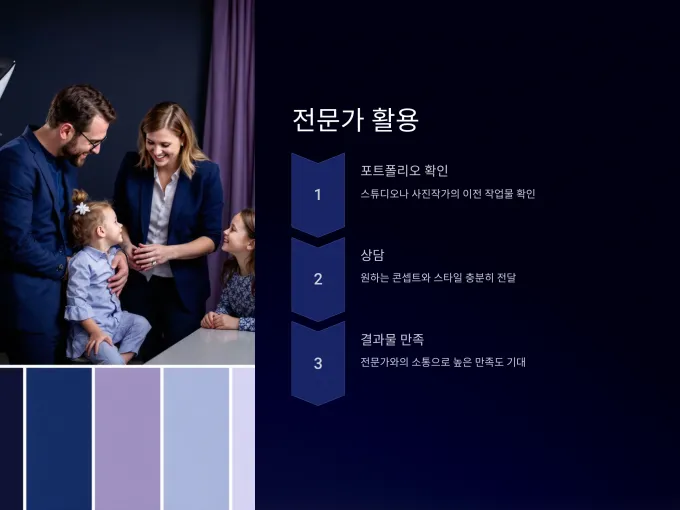 전문가 활용

1

포트폴리오 확인

스튜디오나 사진작가의 이전 작업물 확인

2

상담

원하는 콘셉트와 스타일 충분히 전달

3

결과물 만족

전문가와의 소통으로 높은 만족도 기대